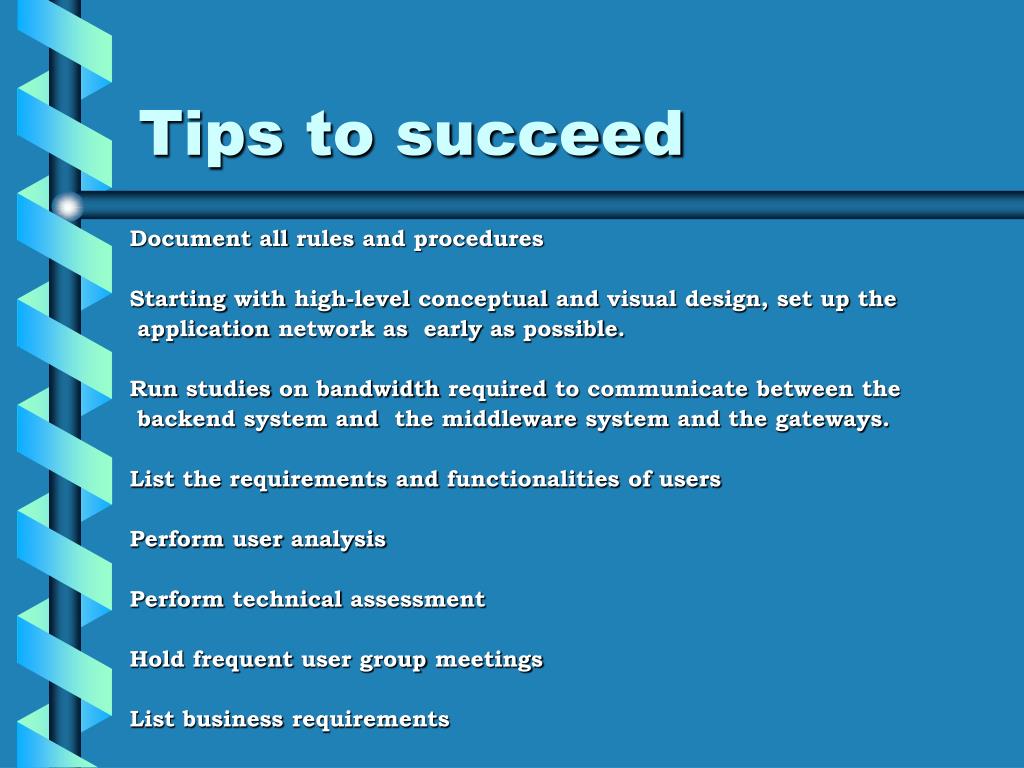 Tips to succeed

Document all rules and procedures

Starting with high-level conceptual and visual design, set up the application network as early as possible.

Run studies on bandwidth required to communicate between the backend system and the middleware system and the gateways.

List the requirements and functionalities of users

Perform user analysis

Perform technical assessment

Hold frequent user group meetings

List business requirements